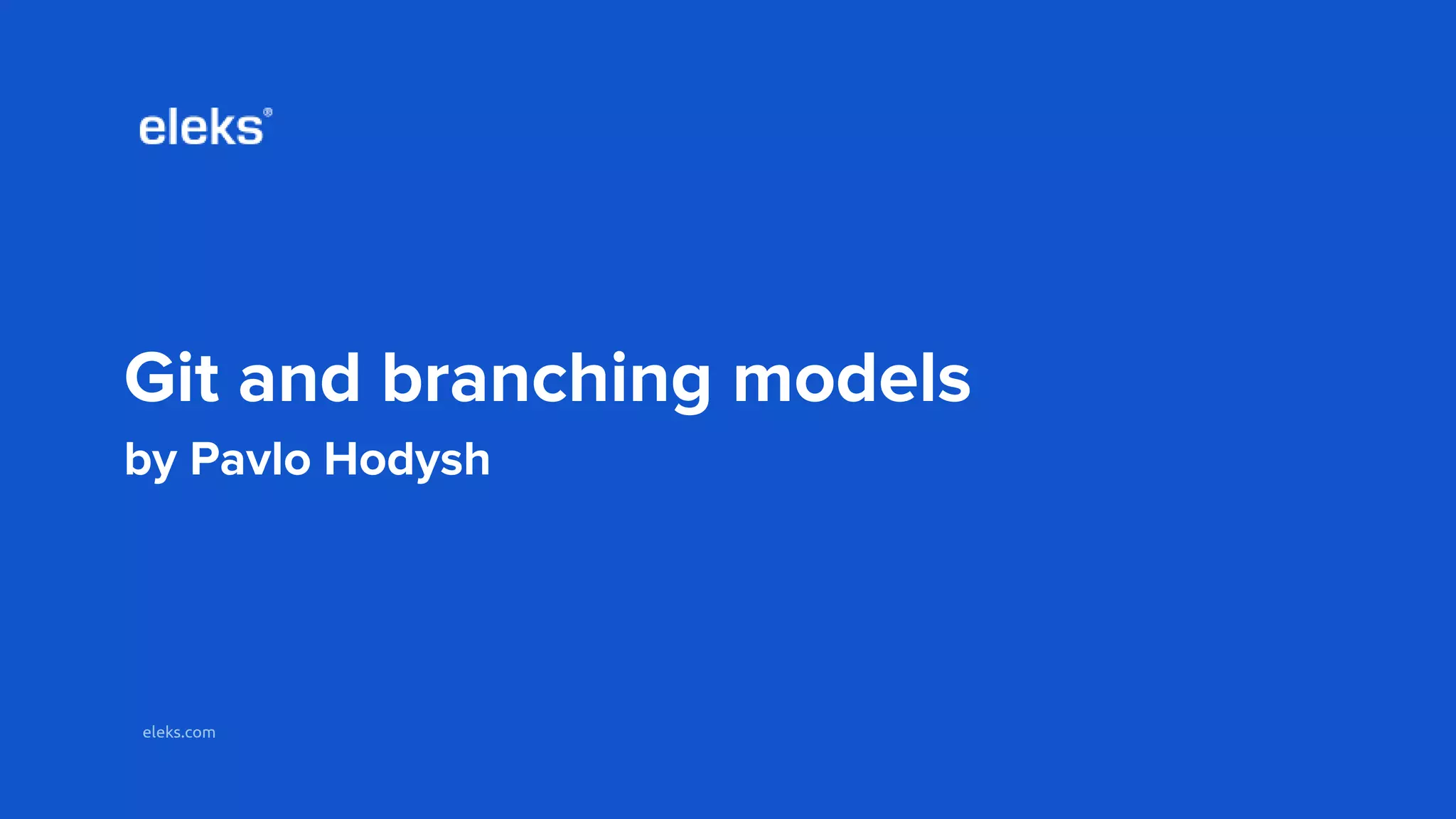 eleks®

Git and branching models
by Pavlo Hodysh

eleks.com